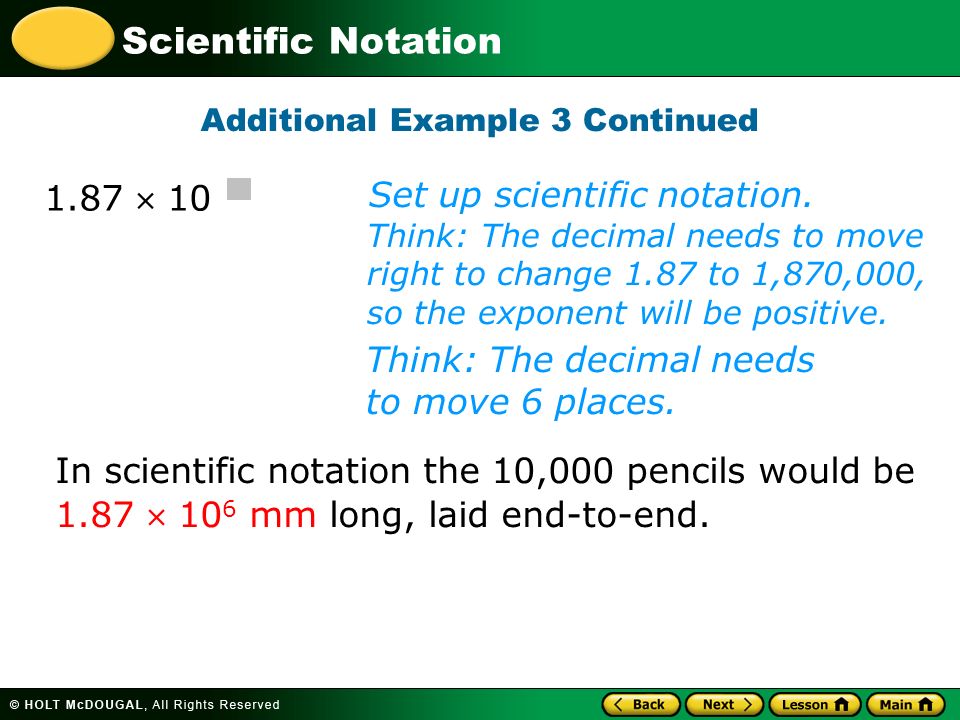 Scientific Notation

Additional Example 3 Continued

$1.87 \times 10$

Set up scientific notation.

Think: The decimal needs to move right to change 1.87 to 1,870,000, so the exponent will be positive.

Think: The decimal needs to move 6 places.

In scientific notation the 10,000 pencils would be $1.87 \times 10^6$ mm long, laid end-to-end.

© HOLT McDOUGAL, All Rights Reserved

Back Next Lesson Main